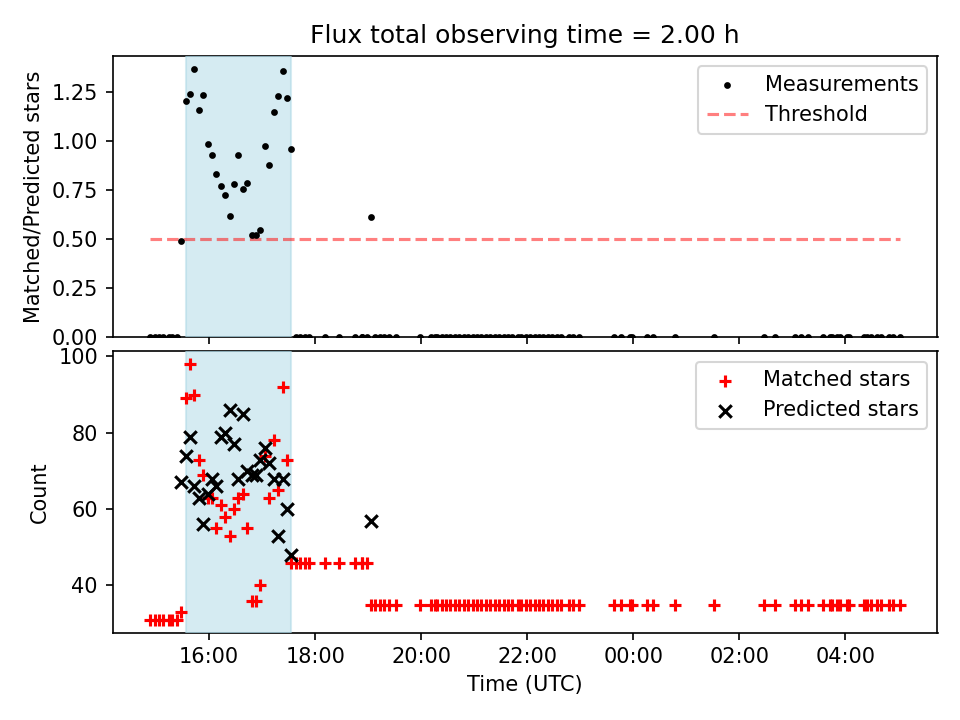 Flux total observing time = 2.00 h

Matched/Predicted stars

1.25
1.00
0.75
0.50
0.25
0.00

Measurements
Threshold

Count

100
80
60
40

Matched stars
Predicted stars

16:00
18:00
20:00
22:00
00:00
02:00
04:00

Time (UTC)